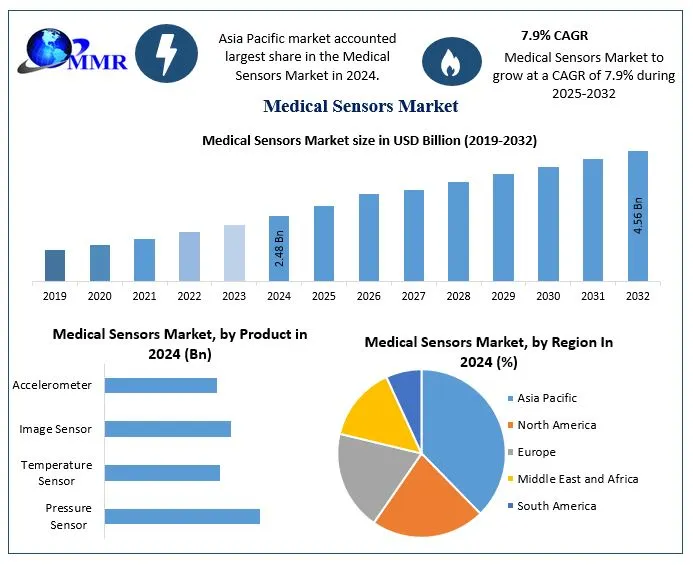 MMR

Asia Pacific market accounted largest share in the Medical Sensors Market in 2024.

7.9% CAGR

Medical Sensors Market to grow at a CAGR of 7.9% during 2025-2032

Medical Sensors Market

Medical Sensors Market size in USD Billion (2019-2032)

2.48 Bn

4.56 Bn

2019 2020 2021 2022 2023 2024 2025 2026 2027 2028 2029 2030 2031 2032

Medical Sensors Market, by Product in 2024 (Bn)

Accelerometer

Image Sensor

Temperature Sensor

Pressure Sensor

Medical Sensors Market, by Region In 2024 (%)

Asia Pacific

North America

Europe

Middle East and Africa

South America